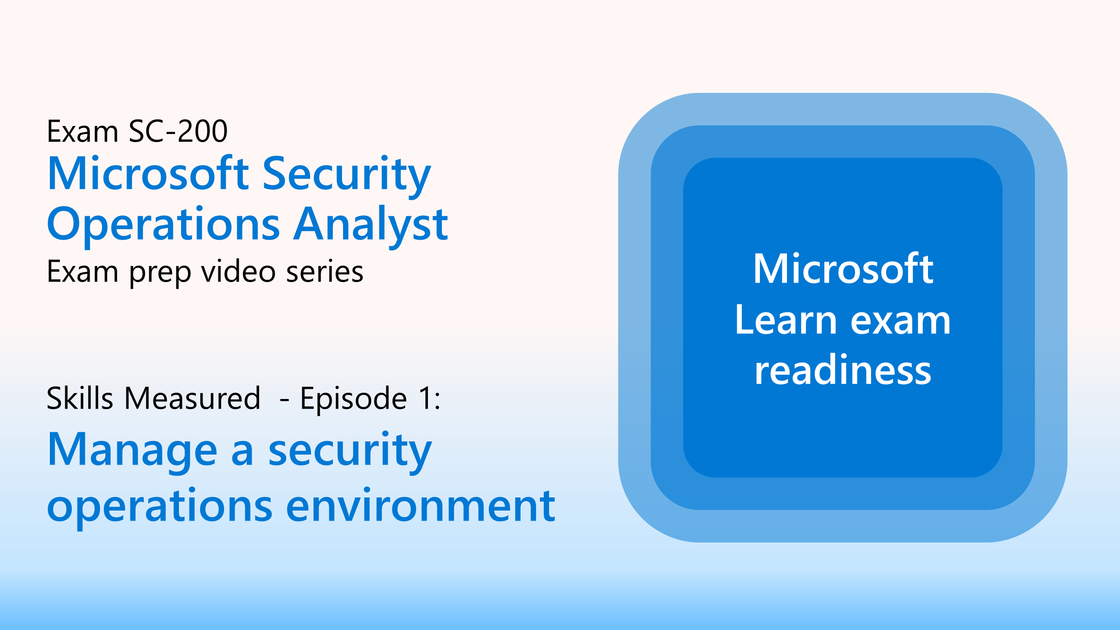 Exam SC-200
Microsoft Security Operations Analyst
Exam prep video series

Skills Measured - Episode 1:
Manage a security operations environment

Microsoft Learn exam readiness